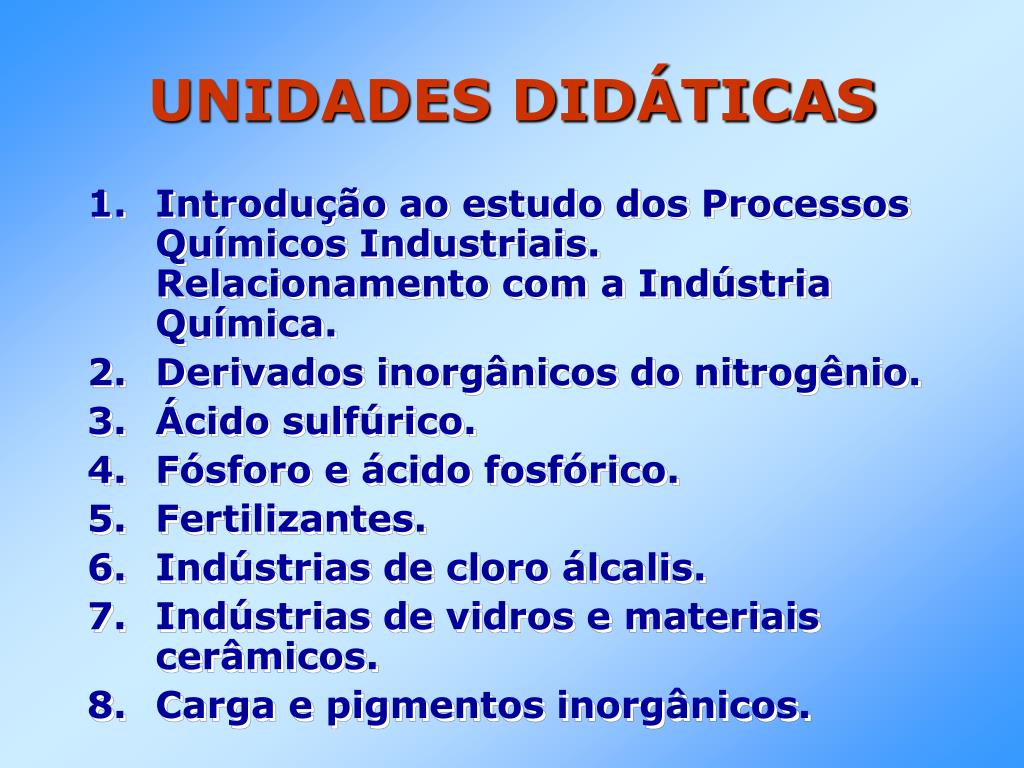 UNIDADES DIDÁTICAS

1. Introdução ao estudo dos Processos Químicos Industriais. Relacionamento com a Indústria Química.
2. Derivados inorgânicos do nitrogênio.
3. Ácido sulfúrico.
4. Fósforo e ácido fosfórico.
5. Fertilizantes.
6. Indústrias de cloro álcalis.
7. Indústrias de vidros e materiais cerâmicos.
8. Carga e pigmentos inorgânicos.